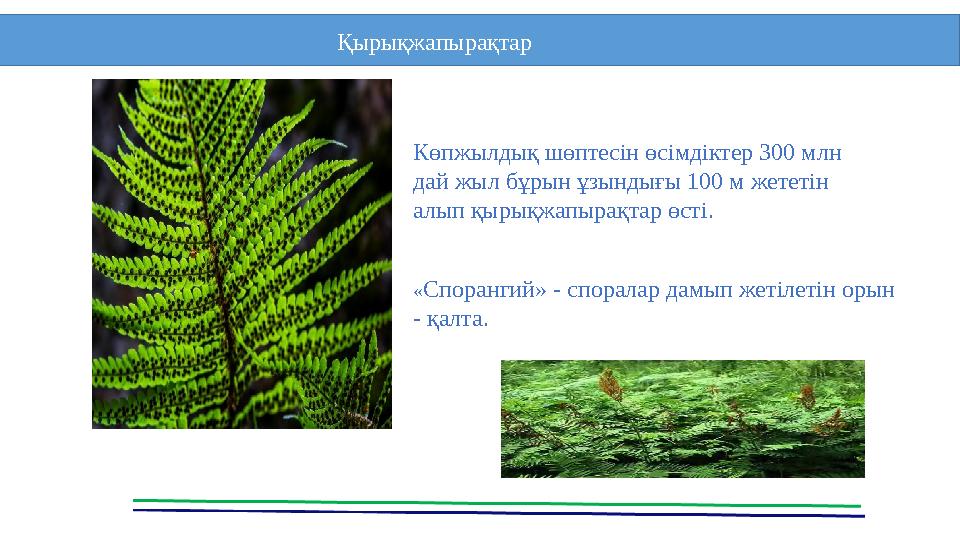 Қырықжапырақтар

Көпжылдық шөптесін өсімдіктер 300 млн дай жыл бұрын ұзындығы 100 м жететін алып қырықжапырақтар өсті.

«Спорангий» - споралар дамып жетілетін орын - қалта.